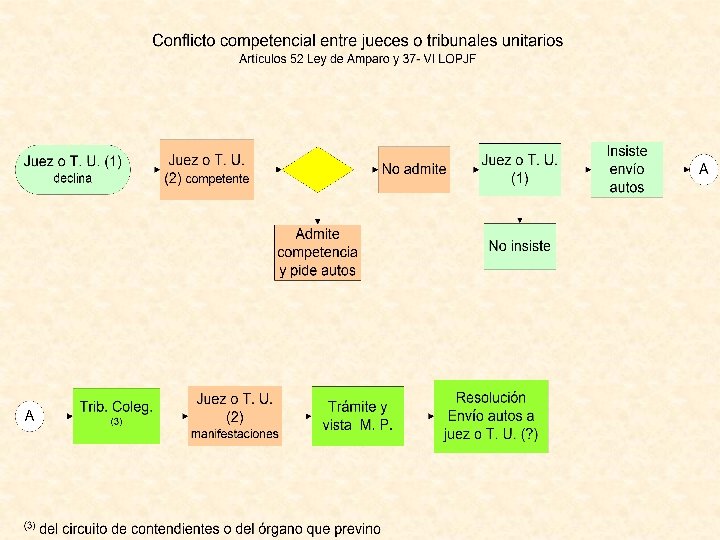 Conflicto competencial entre jueces o tribunales unitarios
Artículos 52 Ley de Amparo y 37- VI LOPJF

Juez o T. U. (1) declina

Juez o T. U. (2) competente

No admite

Juez o T. U. (1)

Insiste envío autos

A

Admite competencia y pide autos

No insiste

A

Trib. Coleg. (3)

Juez o T. U. (2) manifestaciones

Trámite y vista M. P.

Resolución Envío autos a juez o T. U. (?)

(3) del circuito de contendientes o del órgano que previno